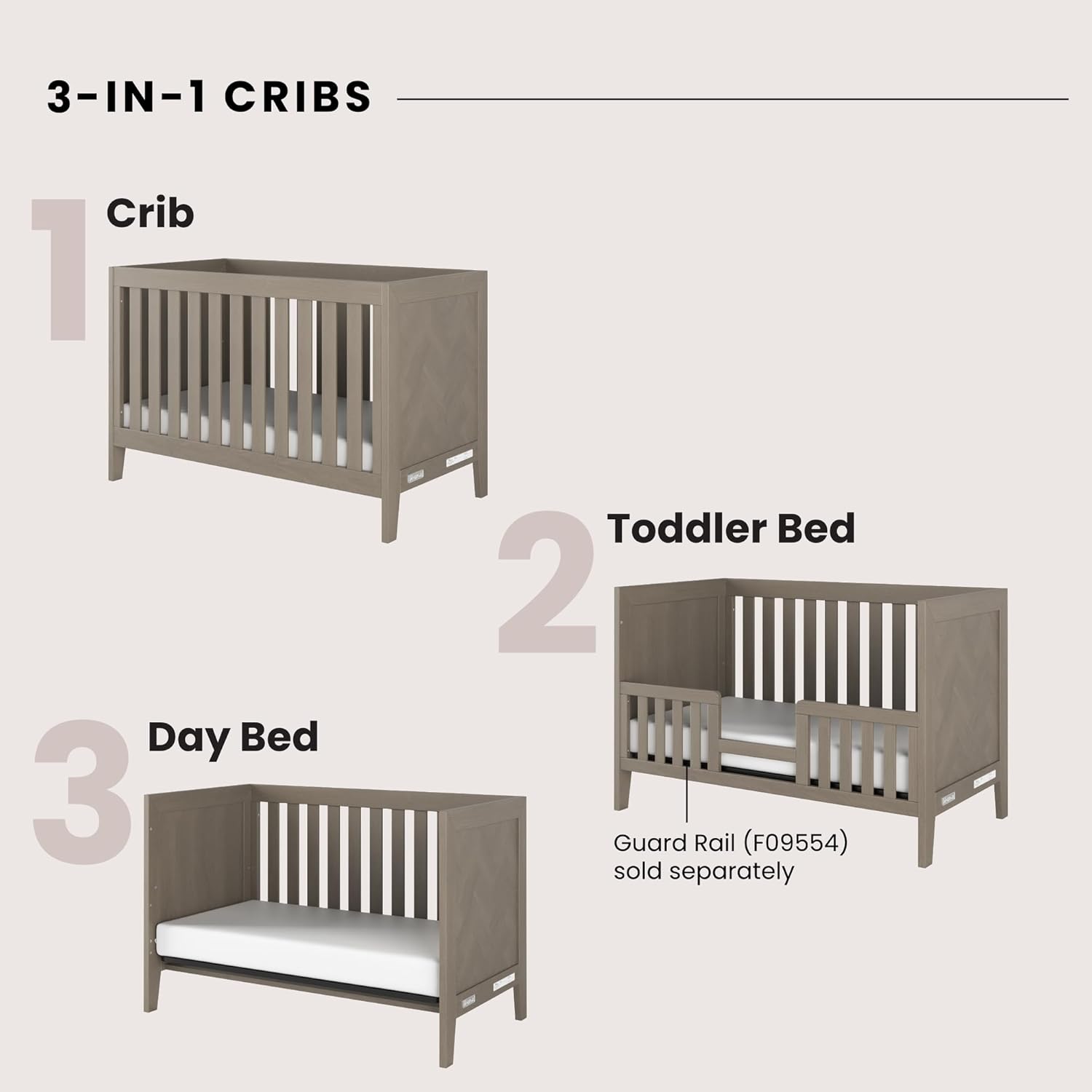 3-IN-1 CRIBS

1 Crib

2 Toddler Bed

Guard Rail (F09554) sold separately

3 Day Bed